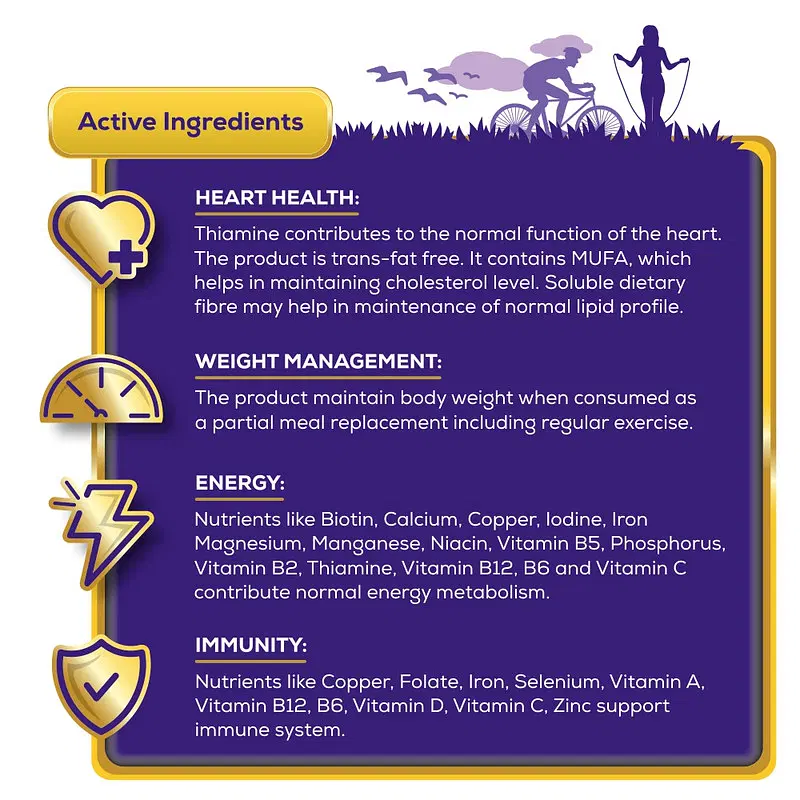 Active Ingredients

HEART HEALTH:

Thiamine contributes to the normal function of the heart. The product is trans-fat free. It contains MUFA, which helps in maintaining cholesterol level. Soluble dietary fibre may help in maintenance of normal lipid profile.

WEIGHT MANAGEMENT:

The product maintain body weight when consumed as a partial meal replacement including regular exercise.

ENERGY:

Nutrients like Biotin, Calcium, Copper, Iodine, Iron Magnesium, Manganese, Niacin, Vitamin B5, Phosphorus, Vitamin B2, Thiamine, Vitamin B12, B6 and Vitamin C contribute normal energy metabolism.

IMMUNITY:

Nutrients like Copper, Folate, Iron, Selenium, Vitamin A, Vitamin B12, B6, Vitamin D, Vitamin C, Zinc support immune system.